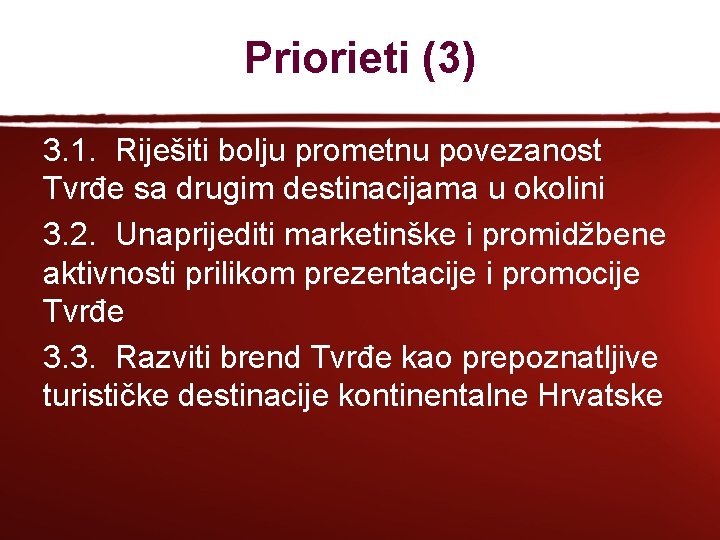 Priorieti (3)

3.1. Riješiti bolju prometnu povezanost Tvrđe sa drugim destinacijama u okolini

3.2. Unaprijediti marketinške i promidžbene aktivnosti prilikom prezentacije i promocije Tvrđe

3.3. Razviti brend Tvrđe kao prepoznatljive turističke destinacije kontinentalne Hrvatske